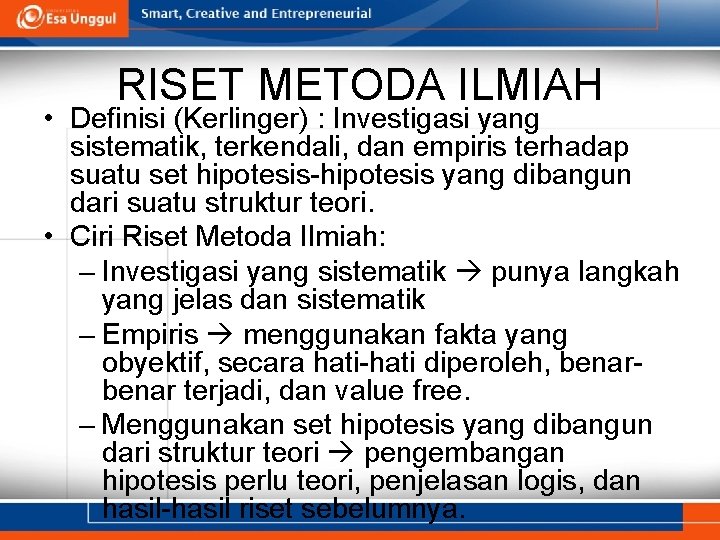 Esa Unggul Smart, Creative and Entrepreneurial

RISET METODA ILMIAH

• Definisi (Kerlinger) : Investigasi yang sistematik, terkendali, dan empiris terhadap suatu set hipotesis-hipotesis yang dibangun dari suatu struktur teori.

• Ciri Riset Metoda Ilmiah:

– Investigasi yang sistematik → punya langkah yang jelas dan sistematik

– Empiris → menggunakan fakta yang obyektif, secara hati-hati diperoleh, benar-benar terjadi, dan value free.

– Menggunakan set hipotesis yang dibangun dari struktur teori → pengembangan hipotesis perlu teori, penjelasan logis, dan hasil-hasil riset sebelumnya.